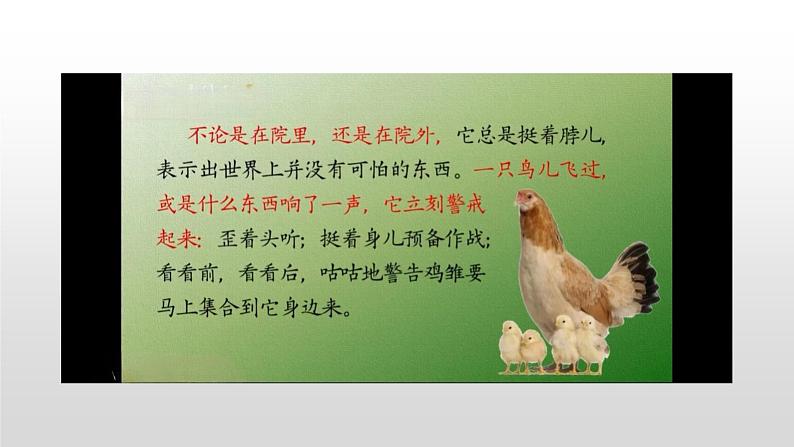 不论是在院里，还是在院外，它总是挺着脖儿，表示出世界上并没有可怕的东西。一只鸟儿飞过，或是什么东西响了一声，它立刻警戒起来：歪着头听；挺着身儿预备作战；看看前，看看后，咕咕地警告鸡雏要马上集合到它身边来。